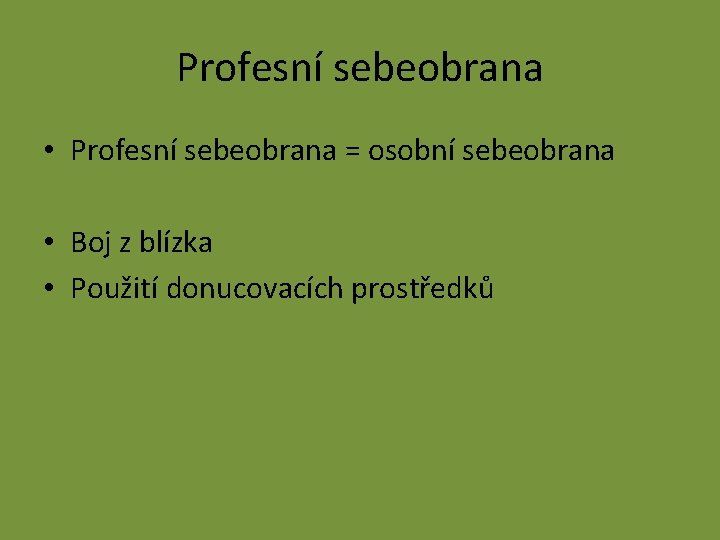 Profesní sebeobrana

• Profesní sebeobrana = osobní sebeobrana

• Boj z blízka
• Použití donucovacích prostředků